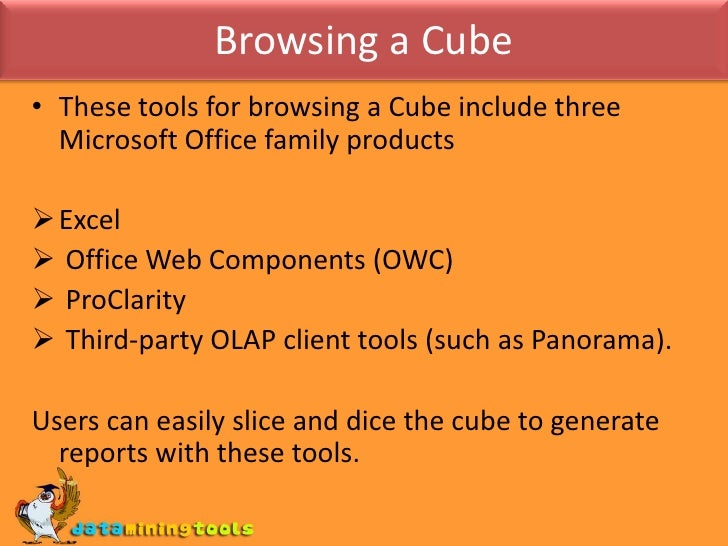 Browsing a Cube

• These tools for browsing a Cube include three Microsoft Office family products

➢ Excel
➢ Office Web Components (OWC)
➢ ProClarity
➢ Third-party OLAP client tools (such as Panorama).

Users can easily slice and dice the cube to generate reports with these tools.

dataminingtools